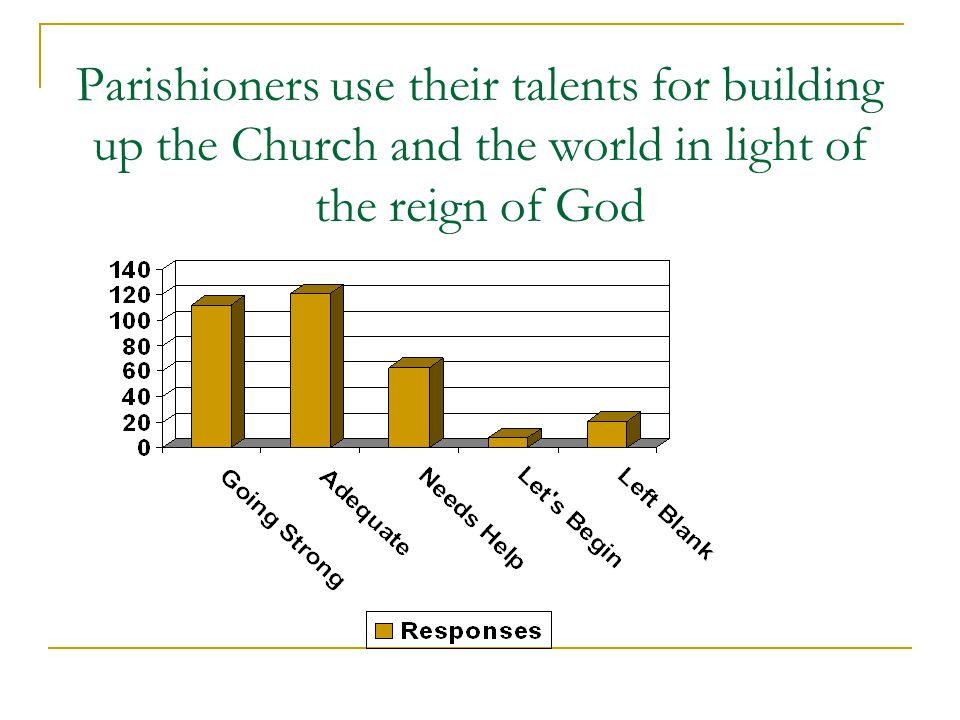 Parishioners use their talents for building up the Church and the world in light of the reign of God

140
120
100
80
60
40
20
0

Going Strong
Adequate
Needs Help
Let's Begin
Left Blank

Responses